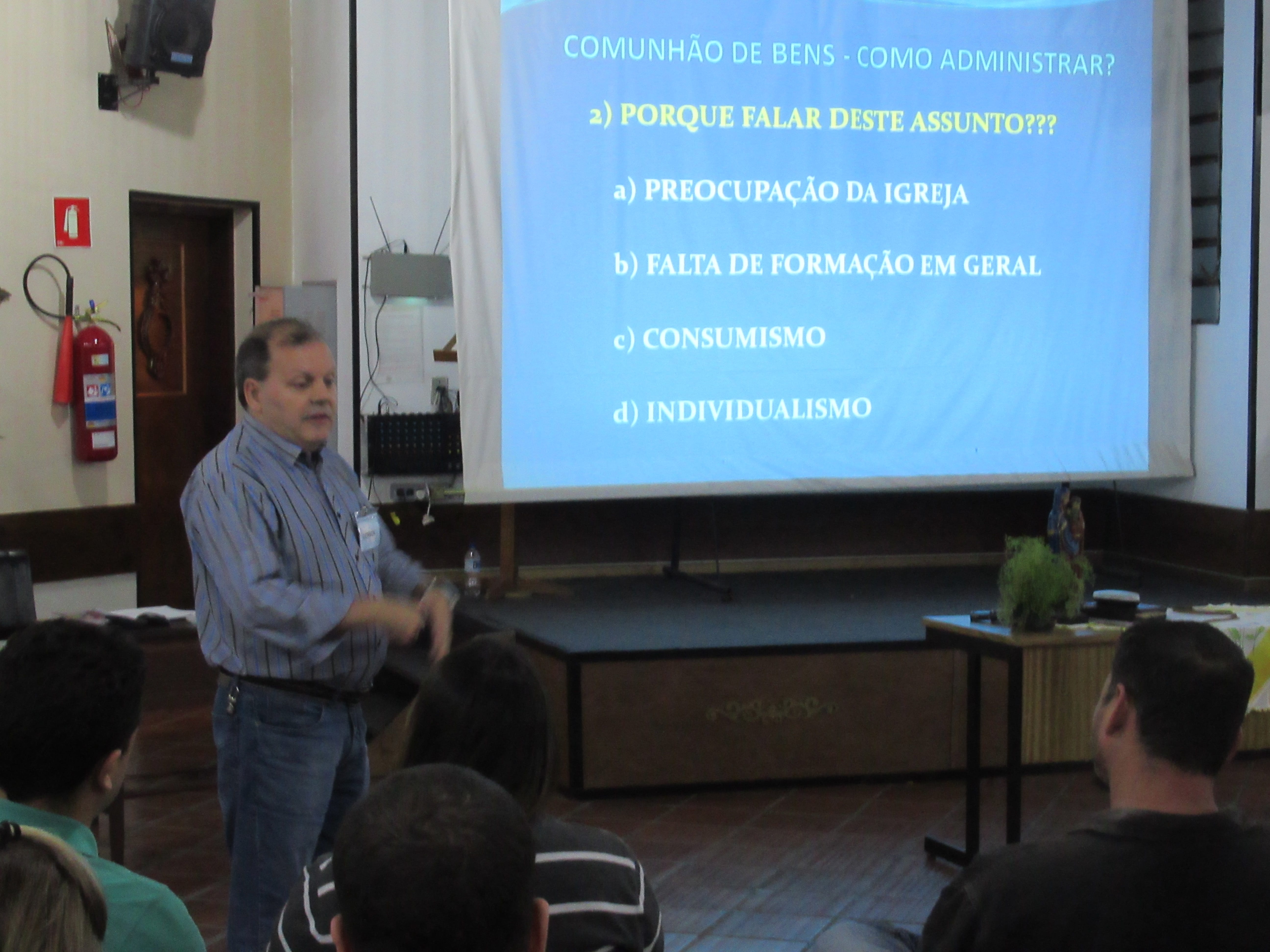 COMUNHÃO DE BENS - COMO ADMINISTRAR?

2) PORQUE FALAR DESTE ASSUNTO???

a) PREOCUPAÇÃO DA IGREJA

b) FALTA DE FORMAÇÃO EM GERAL

c) CONSUMISMO

d) INDIVIDUALISMO